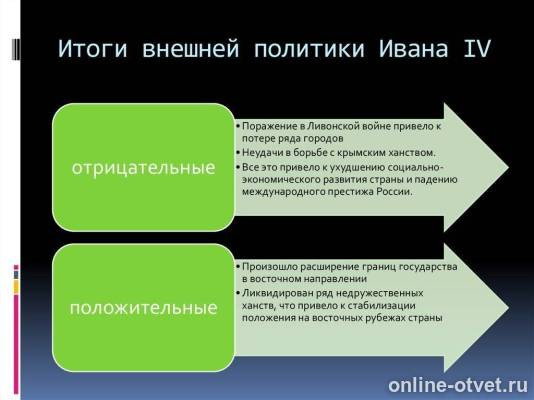 Итоги внешней политики Ивана IV

отрицательные

• Поражение в Ливонской войне привело к потере ряда городов
• Неудачи в борьбе с крымским ханством.
• Все это привело к ухудшению социально-экономического развития страны и падению международного престижа России.

положительные

• Произошло расширение границ государства в восточном направлении
• Ликвидирован ряд недружественных ханств, что привело к стабилизации положения на восточных рубежах страны

online-otvet.ru